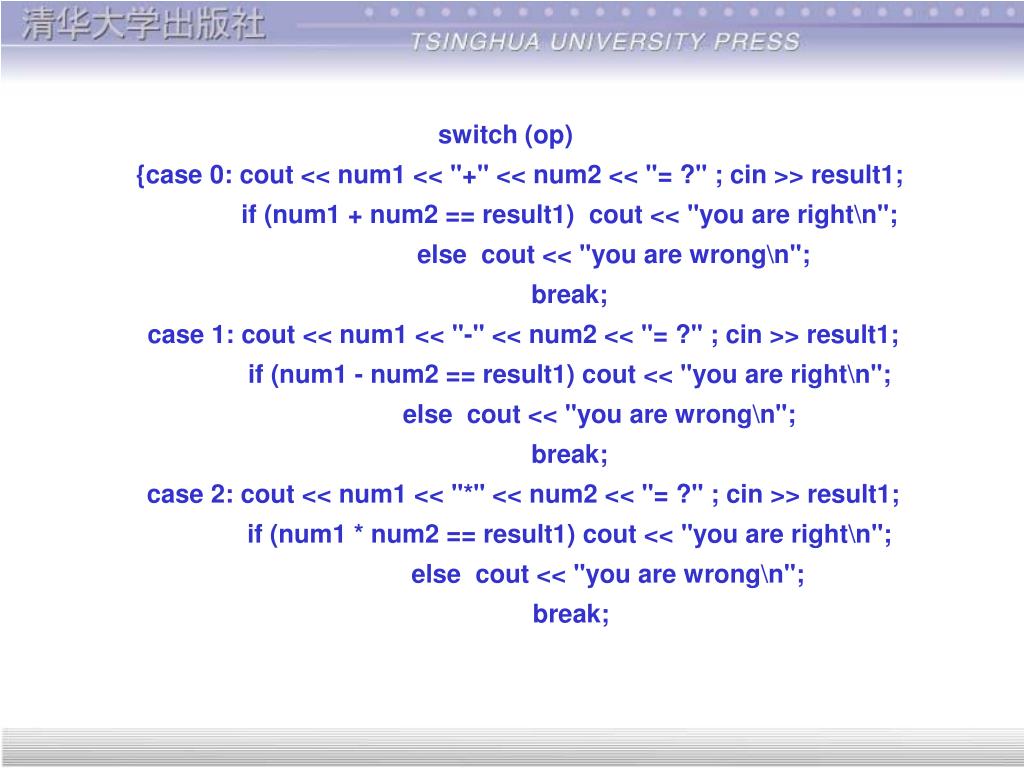 清华大学出版社
TSINGHUA UNIVERSITY PRESS

switch (op)
{case 0: cout << num1 << "+" << num2 << "= ?" ; cin >> result1;
if (num1 + num2 == result1)  cout << "you are right\n";
else  cout << "you are wrong\n";
break;
case 1: cout << num1 << "-" << num2 << "= ?" ; cin >> result1;
if (num1 - num2 == result1) cout << "you are right\n";
else  cout << "you are wrong\n";
break;
case 2: cout << num1 << "*" << num2 << "= ?" ; cin >> result1;
if (num1 * num2 == result1) cout << "you are right\n";
else  cout << "you are wrong\n";
break;